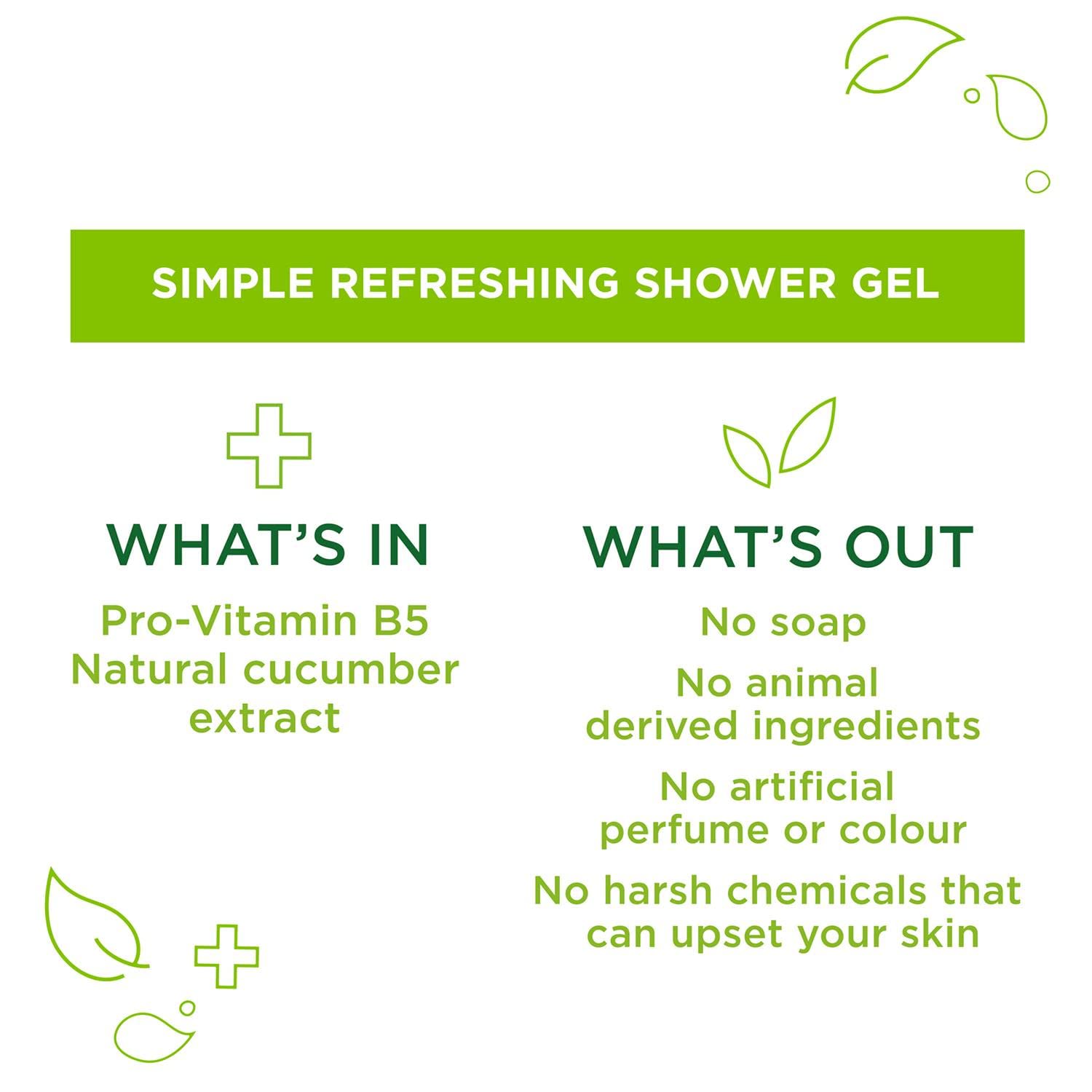 SIMPLE REFRESHING SHOWER GEL

WHAT'S IN

Pro-Vitamin B5
Natural cucumber extract

WHAT'S OUT

No soap

No animal derived ingredients

No artificial perfume or colour

No harsh chemicals that can upset your skin